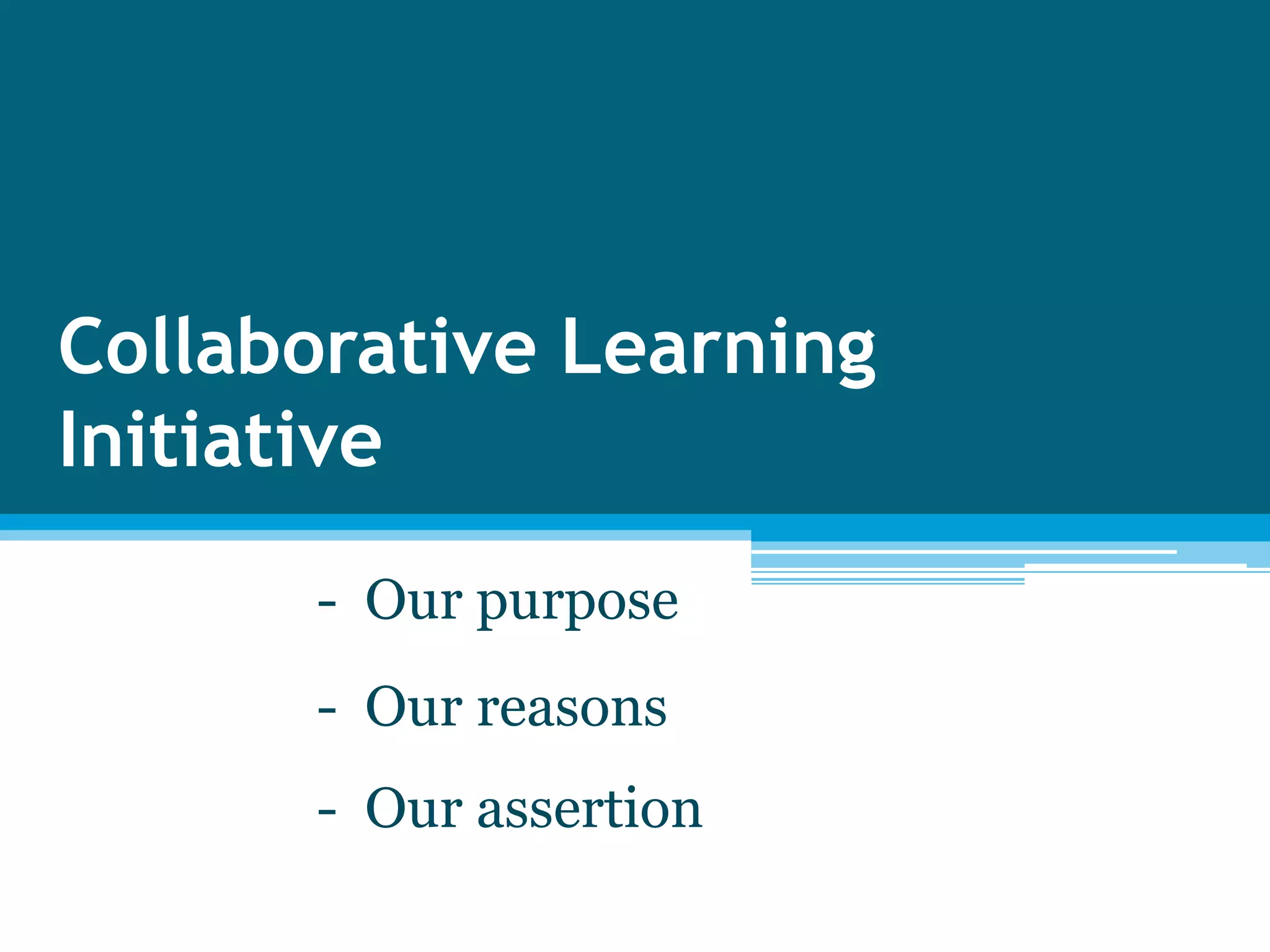 Collaborative Learning Initiative

- Our purpose

- Our reasons

- Our assertion